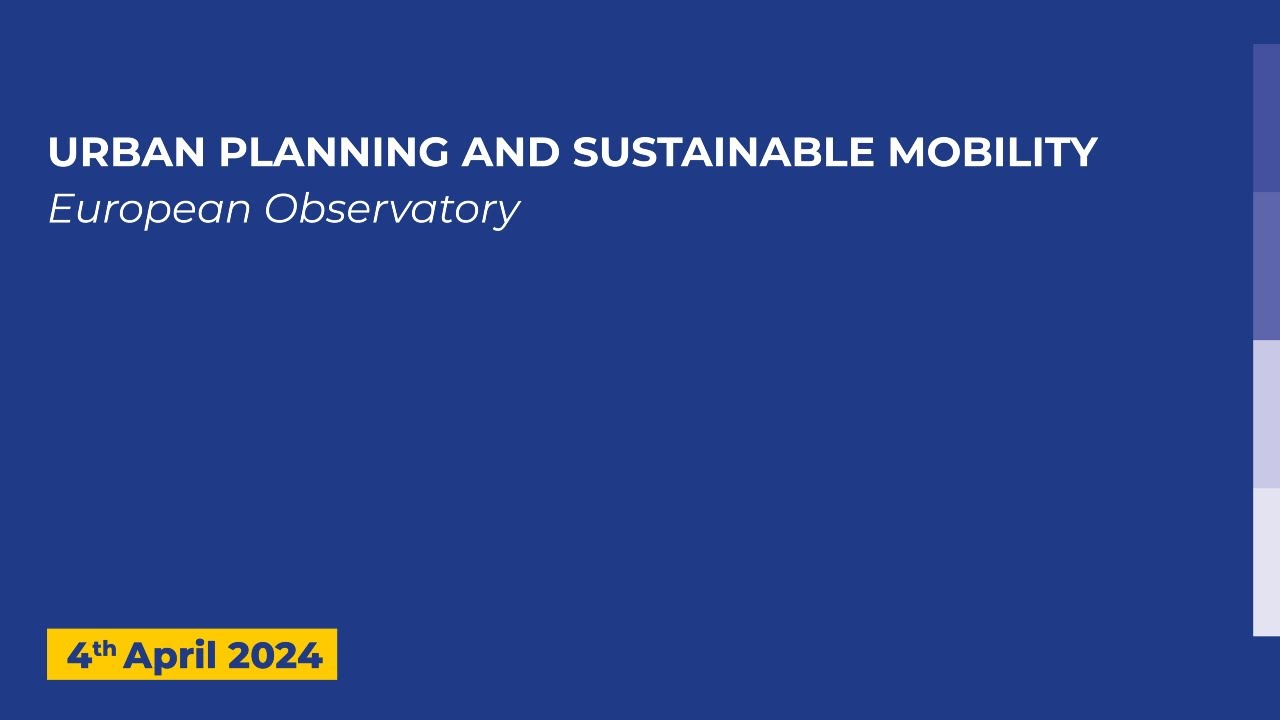 URBAN PLANNING AND SUSTAINABLE MOBILITY
European Observatory

4th April 2024